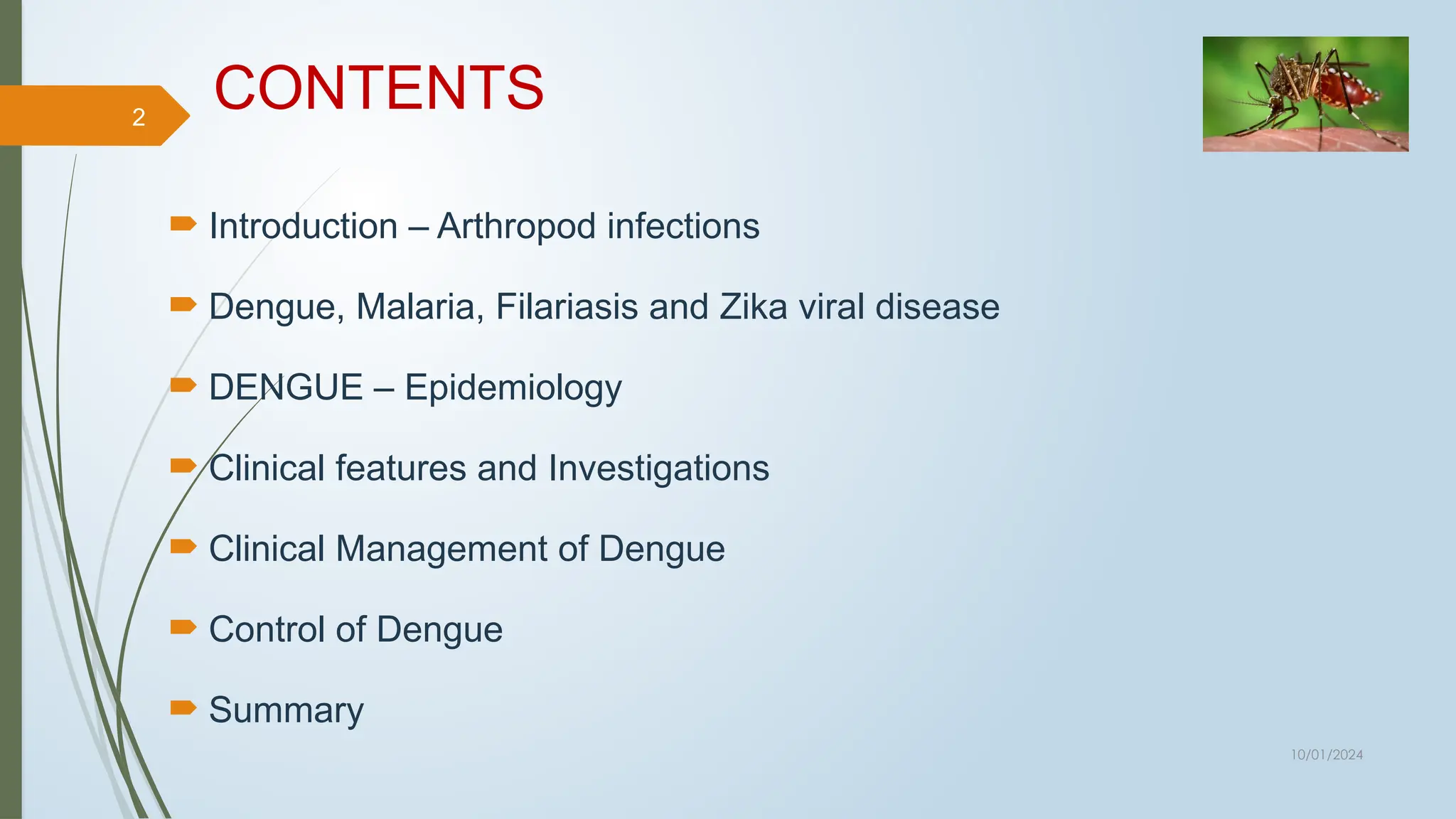 2

CONTENTS

Introduction – Arthropod infections

Dengue, Malaria, Filariasis and Zika viral disease

DENGUE – Epidemiology

Clinical features and Investigations

Clinical Management of Dengue

Control of Dengue

Summary

10/01/2024